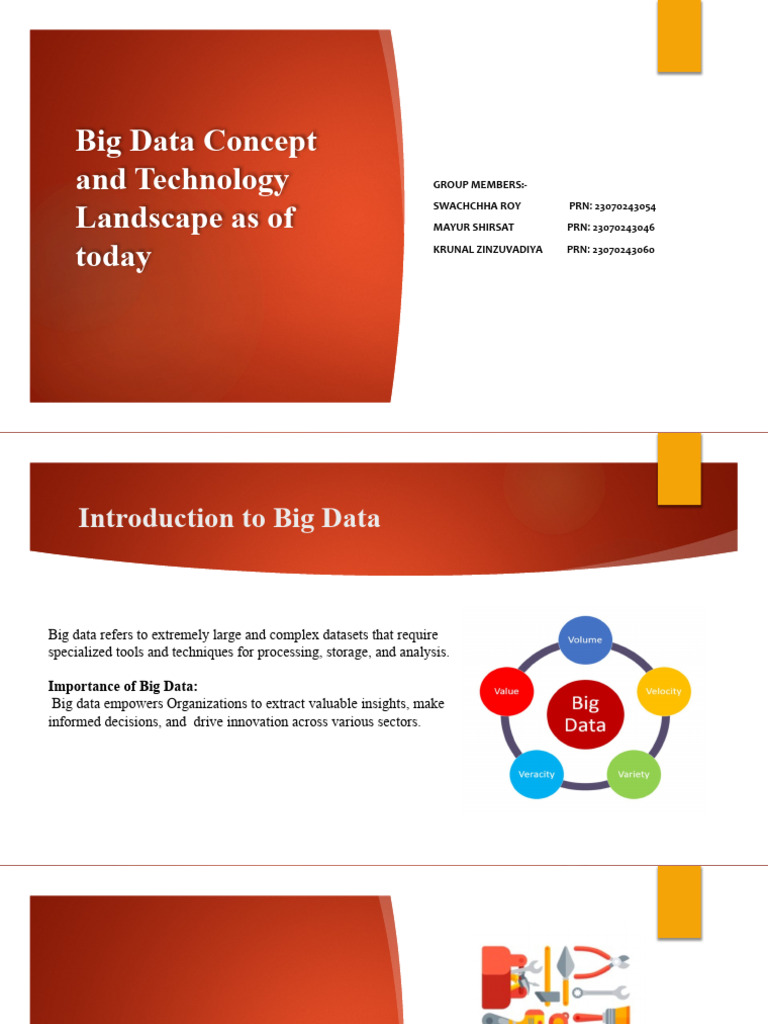 Big Data Concept and Technology Landscape as of today

GROUP MEMBERS:-
SWACHCHHA ROY PRN: 23070243054
MAYUR SHIRSAT PRN: 23070243046
KRUNAL ZINZUVADIYA PRN: 23070243060

Introduction to Big Data

Big data refers to extremely large and complex datasets that require specialized tools and techniques for processing, storage, and analysis.

Importance of Big Data:
Big data empowers Organizations to extract valuable insights, make informed decisions, and drive innovation across various sectors.

Volume
Velocity
Variety
Veracity
Value
Big Data